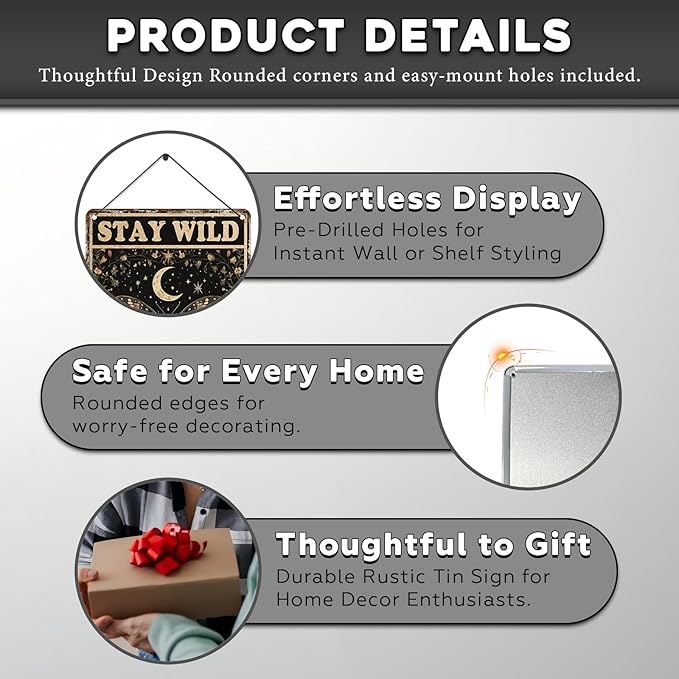 PRODUCT DETAILS
Thoughtful Design Rounded corners and easy-mount holes included.

STAY WILD

Effortless Display
Pre-Drilled Holes for Instant Wall or Shelf Styling

Safe for Every Home
Rounded edges for worry-free decorating.

Thoughtful to Gift
Durable Rustic Tin Sign for Home Decor Enthusiasts.